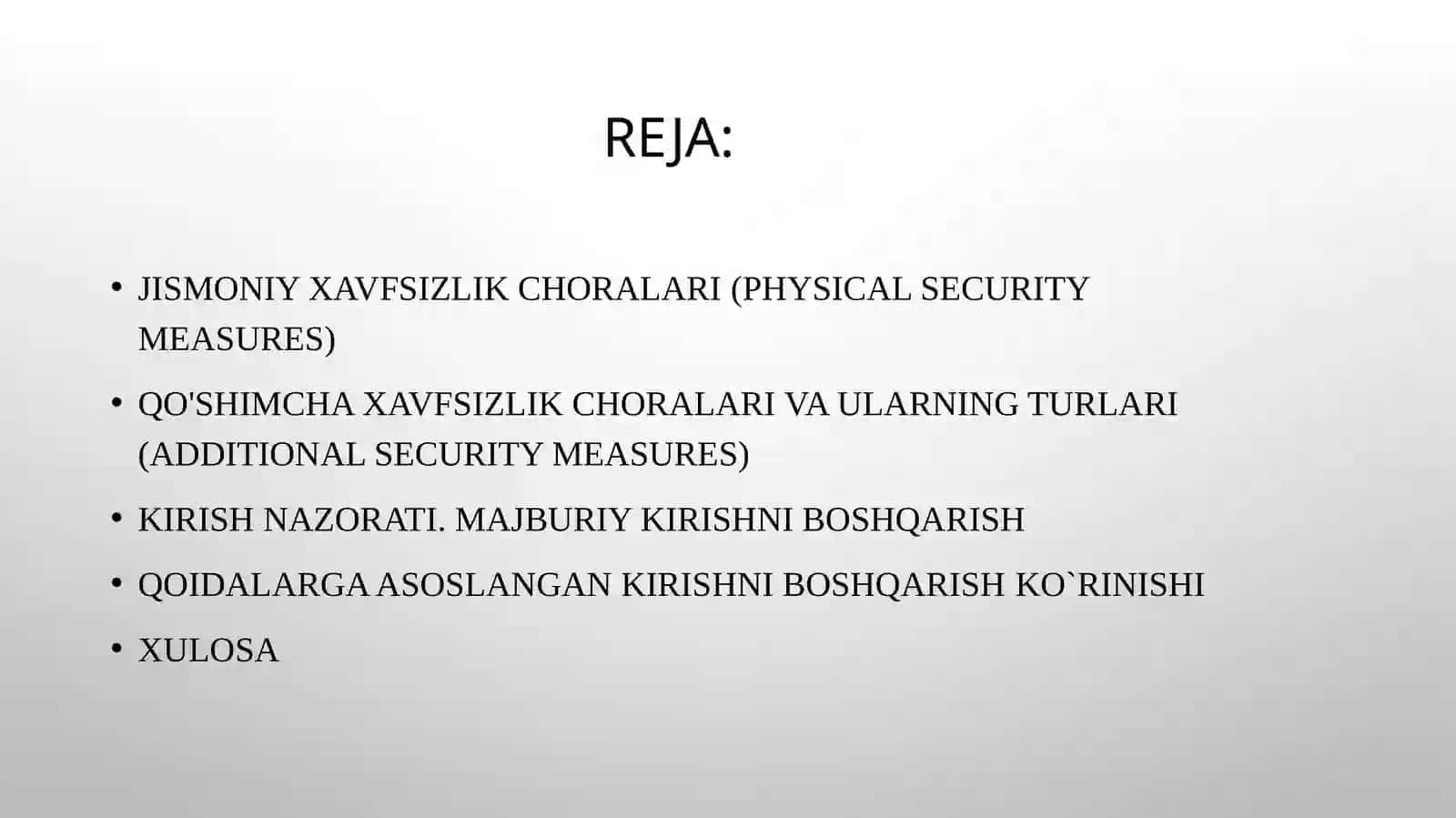 REJA:

• JISMONIY XAVFSIZLIK CHORALARI (PHYSICAL SECURITY MEASURES)

• QO'SHIMCHA XAVFSIZLIK CHORALARI VA ULARNING TURLARI (ADDITIONAL SECURITY MEASURES)

• KIRISH NAZORATI. MAJBURIY KIRISHNI BOSHQARISH

• QOIDALARGA ASOSLANGAN KIRISHNI BOSHQARISH KO`RINISHI

• XULOSA